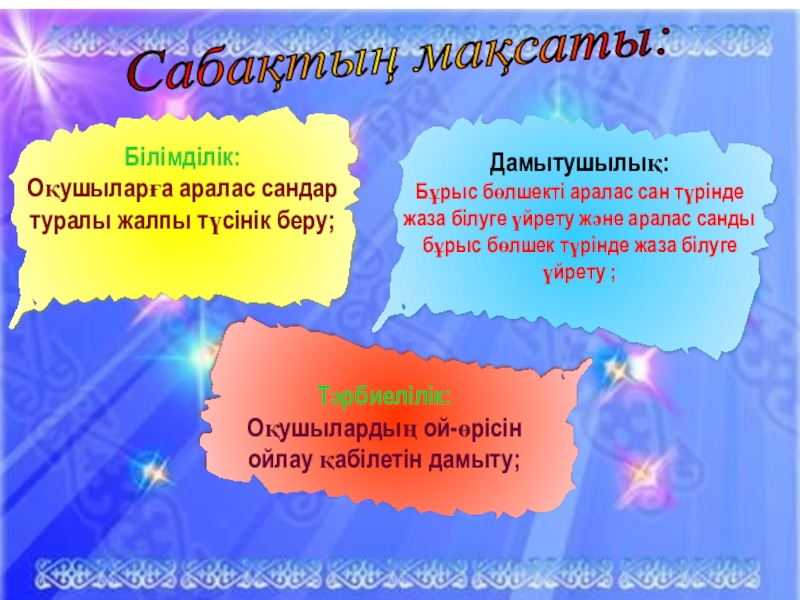 Сабақтың мақсаты:

Білімділік:
Оқушыларға аралас сандар туралы жалпы түсінік беру;

Дамытушылық:
Бұрыс бөлшекті аралас сан түрінде жаза білуге үйрету және аралас санды бұрыс бөлшек түрінде жаза білуге үйрету ;

Тәрбиелілік:
Оқушылардың ой-өрісін ойлау қабілетін дамыту;